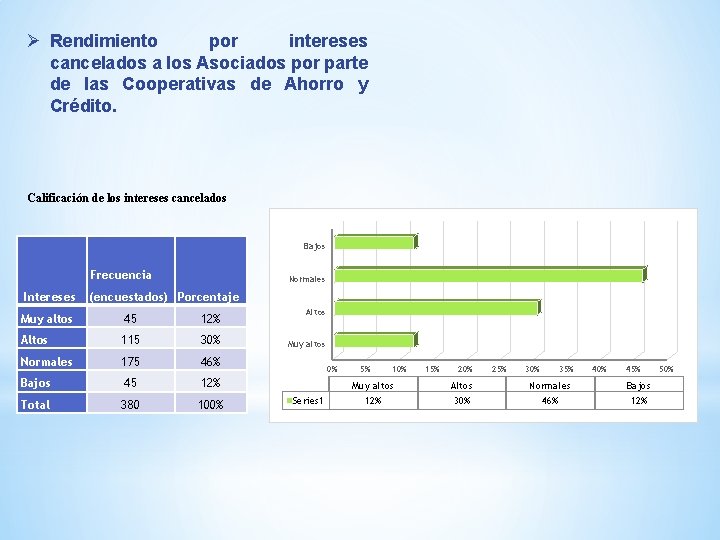 ➢ Rendimiento por intereses cancelados a los Asociados por parte de las Cooperativas de Ahorro y Crédito.

Calificación de los intereses cancelados

| Intereses | Frecuencia (encuestados) | Porcentaje |
|---|---|---|
| Muy altos | 45 | 12% |
| Altos | 115 | 30% |
| Normales | 175 | 46% |
| Bajos | 45 | 12% |
| Total | 380 | 100% |

Bajos
Normales
Altos
Muy altos

0% 5% 10% 15% 20% 25% 30% 35% 40% 45% 50%

| | Muy altos | Altos | Normales | Bajos |
|---|---|---|---|---|
| Series1 | 12% | 30% | 46% | 12% |